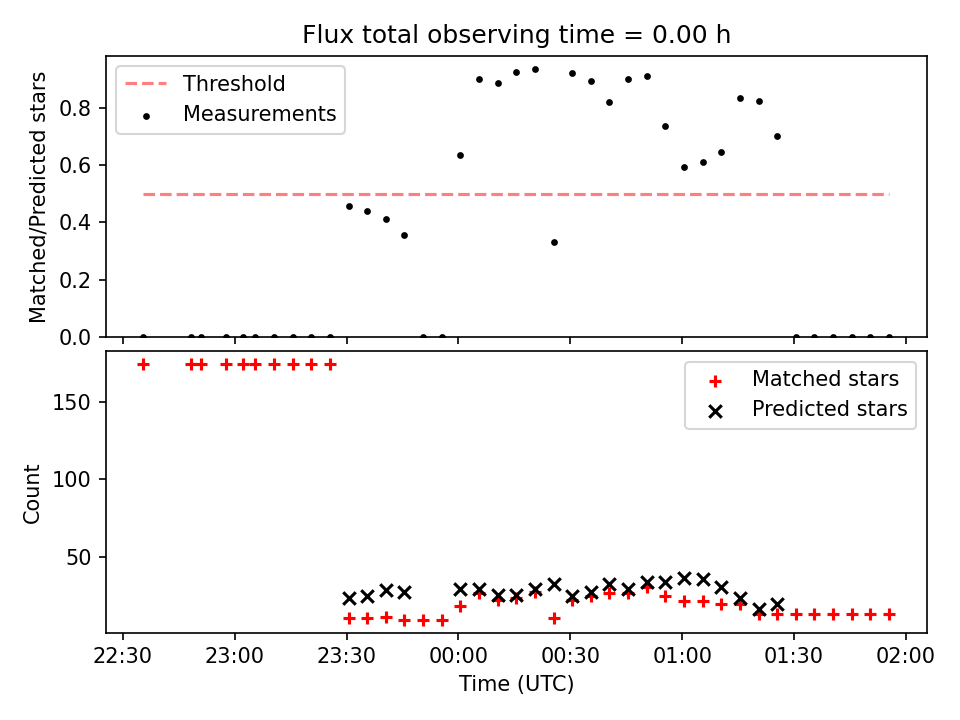 Flux total observing time = 0.00 h

Threshold
Measurements

Matched/Predicted stars

0.8
0.6
0.4
0.2
0.0

Matched stars
Predicted stars

Count

150
100
50

22:30
23:00
23:30
00:00
00:30
01:00
01:30
02:00

Time (UTC)